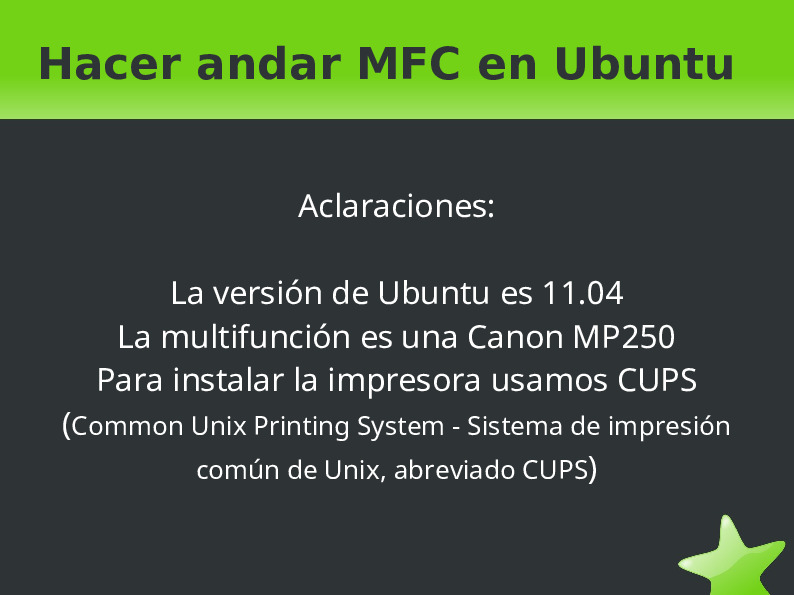 Hacer andar MFC en Ubuntu

Aclaraciones:

La versión de Ubuntu es 11.04
La multifunción es una Canon MP250
Para instalar la impresora usamos CUPS
(Common Unix Printing System - Sistema de impresión común de Unix, abreviado CUPS)